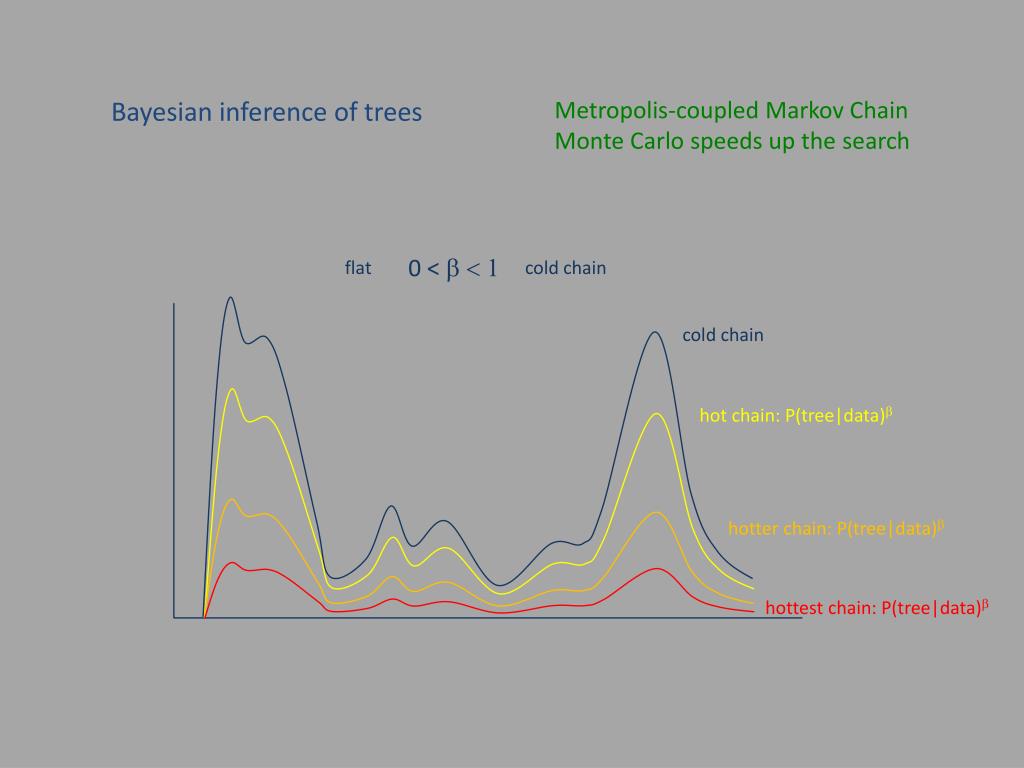 Bayesian inference of trees

Metropolis-coupled Markov Chain Monte Carlo speeds up the search

flat $0 < \beta < 1$ cold chain

cold chain

hot chain: P(tree|data)$^{\beta}$

hotter chain: P(tree|data)$^{\beta}$

hottest chain: P(tree|data)$^{\beta}$